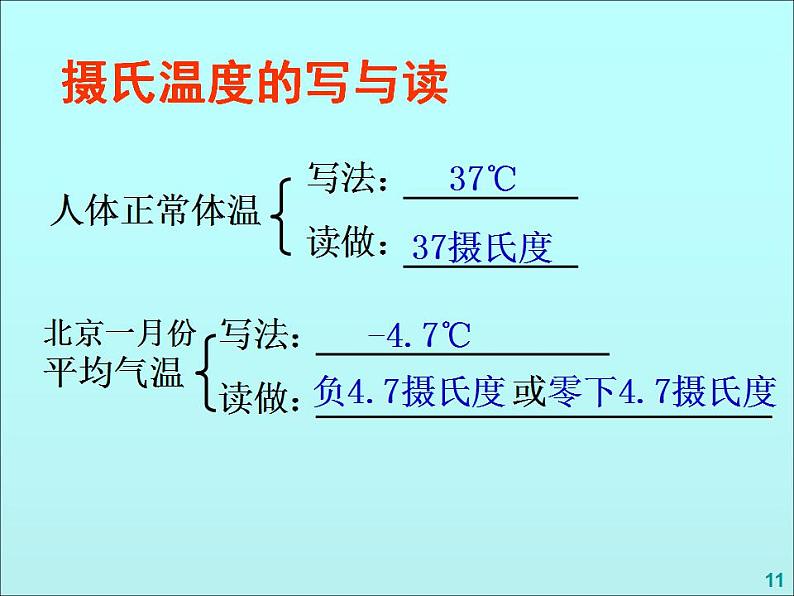 摄氏温度的写与读

人体正常体温
写法：37℃
读做：37摄氏度

北京一月份平均气温
写法：-4.7℃
读做：负4.7摄氏度 或零下4.7摄氏度

11